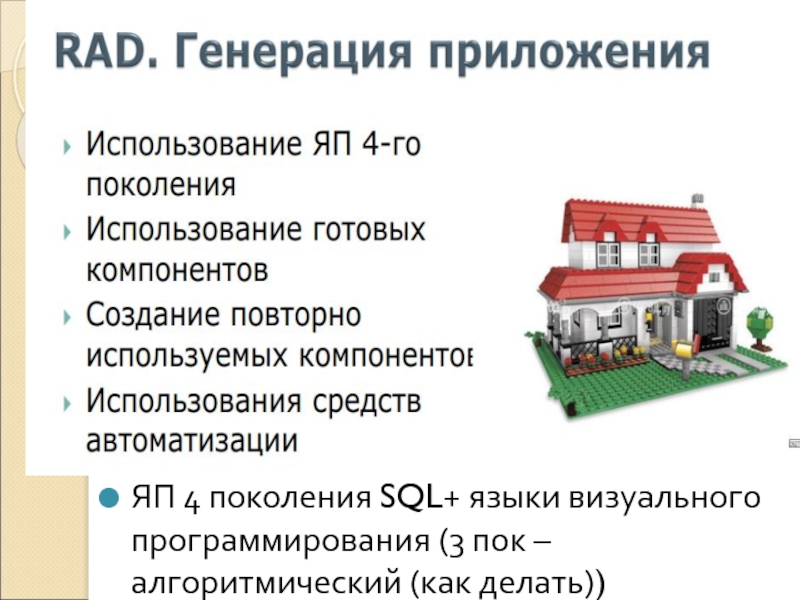 RAD. Генерация приложения

Использование ЯП 4-го поколения

Использование готовых компонентов

Создание повторно используемых компонентов

Использования средств автоматизации

ЯП 4 поколения SQL+ языки визуального программирования (3 пок – алгоритмический (как делать))